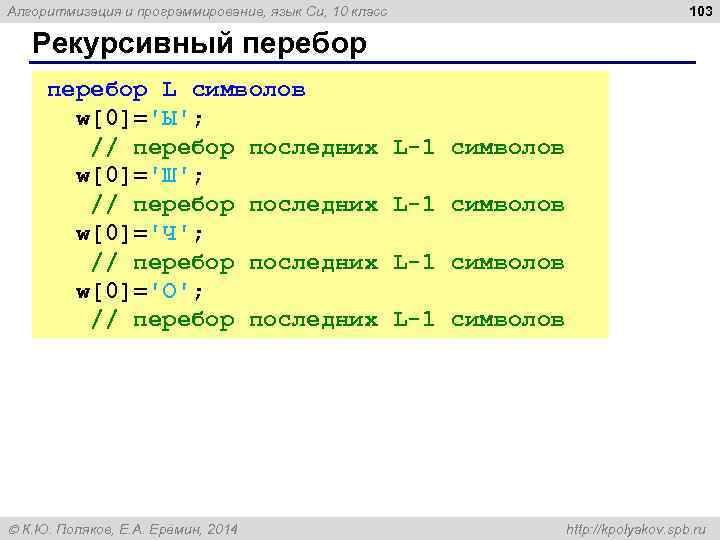 Алгоритмизация и программирование, язык Си, 10 класс

103

Рекурсивный перебор

перебор L символов
w[0]='Ы';
// перебор последних L-1 символов
w[0]='Ш';
// перебор последних L-1 символов
w[0]='Ч';
// перебор последних L-1 символов
w[0]='О';
// перебор последних L-1 символов

© К.Ю. Поляков, Е.А. Еремин, 2014

http://kpolyakov.spb.ru